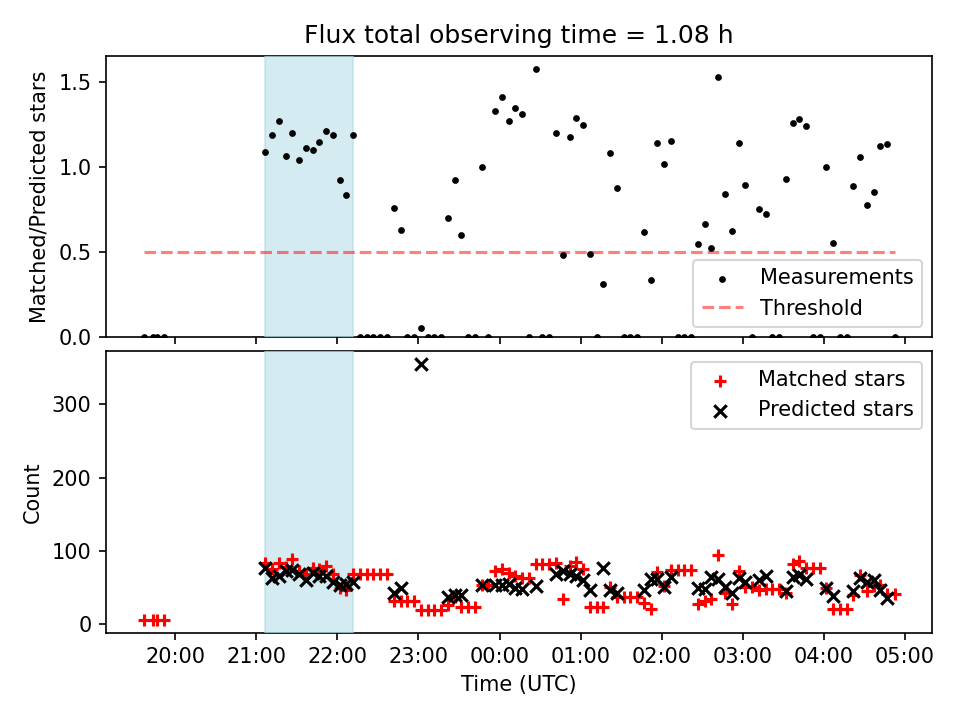 Flux total observing time = 1.08 h

Matched/Predicted stars

1.5
1.0
0.5
0.0

Measurements
Threshold

Count

300
200
100
0

Matched stars
Predicted stars

20:00
21:00
22:00
23:00
00:00
01:00
02:00
03:00
04:00
05:00

Time (UTC)